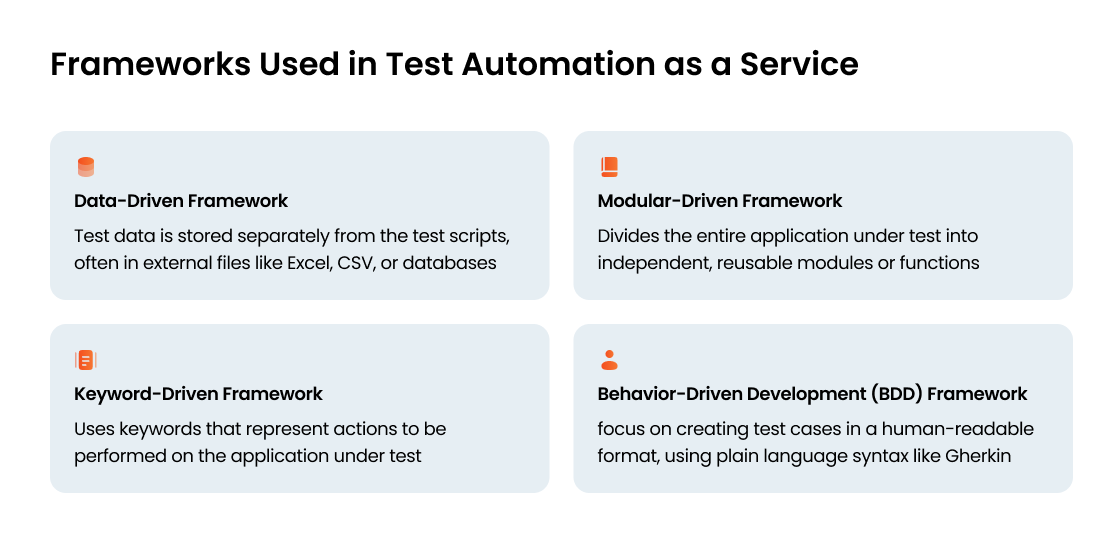 Frameworks Used in Test Automation as a Service

Data-Driven Framework

Test data is stored separately from the test scripts, often in external files like Excel, CSV, or databases

Modular-Driven Framework

Divides the entire application under test into independent, reusable modules or functions

Keyword-Driven Framework

Uses keywords that represent actions to be performed on the application under test

Behavior-Driven Development (BDD) Framework

focus on creating test cases in a human-readable format, using plain language syntax like Gherkin